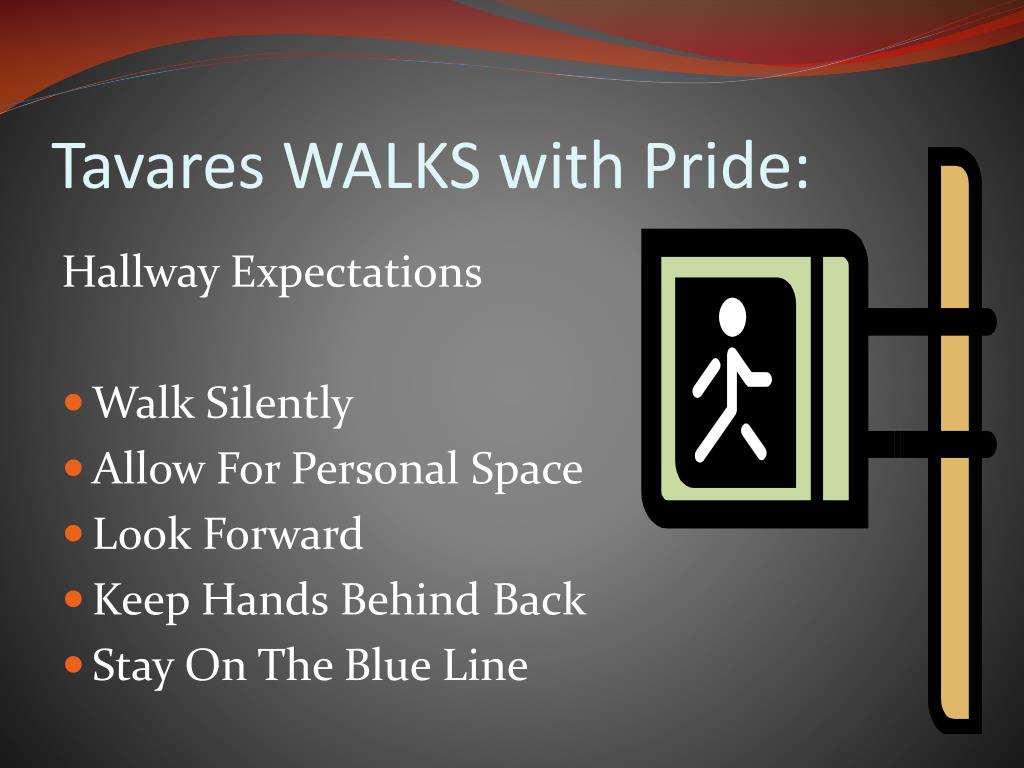 Tavares WALKS with Pride:

Hallway Expectations

- Walk Silently
- Allow For Personal Space
- Look Forward
- Keep Hands Behind Back
- Stay On The Blue Line